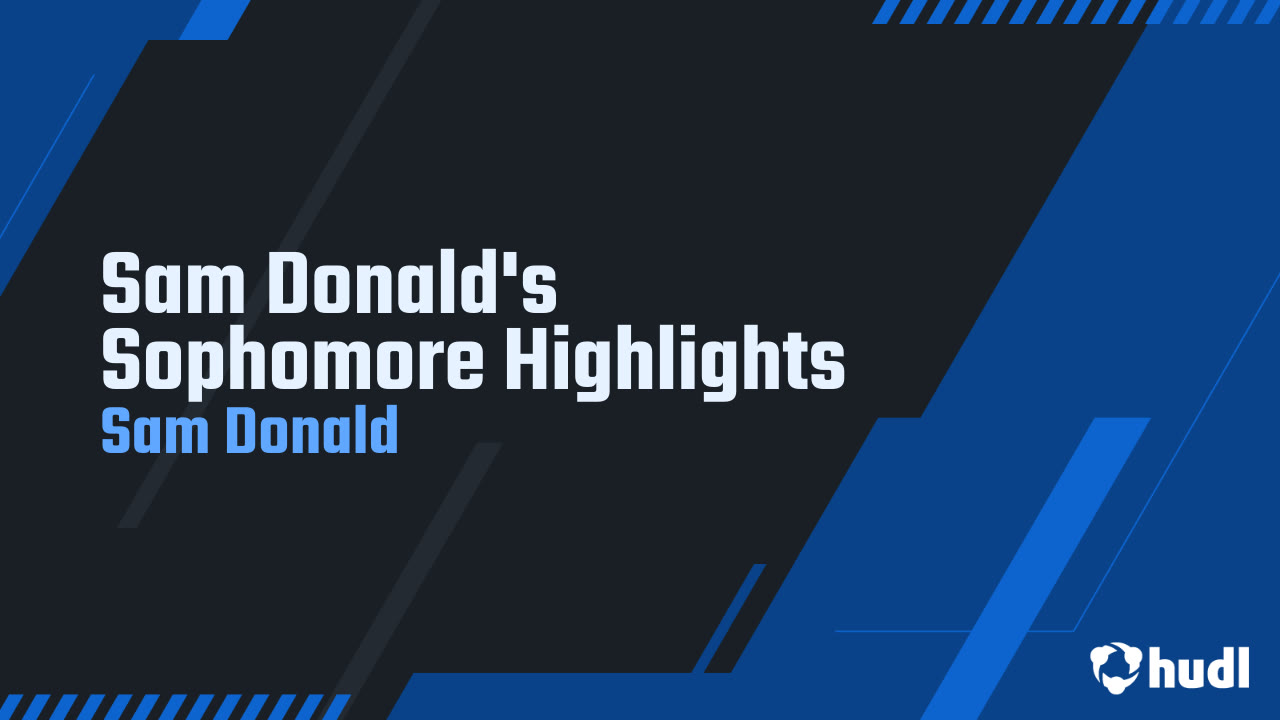 Sam Donald's Sophomore Highlights
Sam Donald

hudl